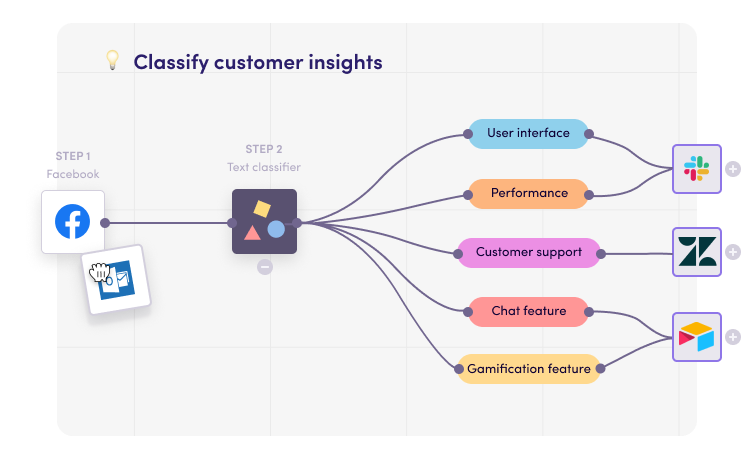 Classify customer insights

STEP 1
Facebook

STEP 2
Text classifier

User interface

Performance

Customer support

Chat feature

Gamification feature